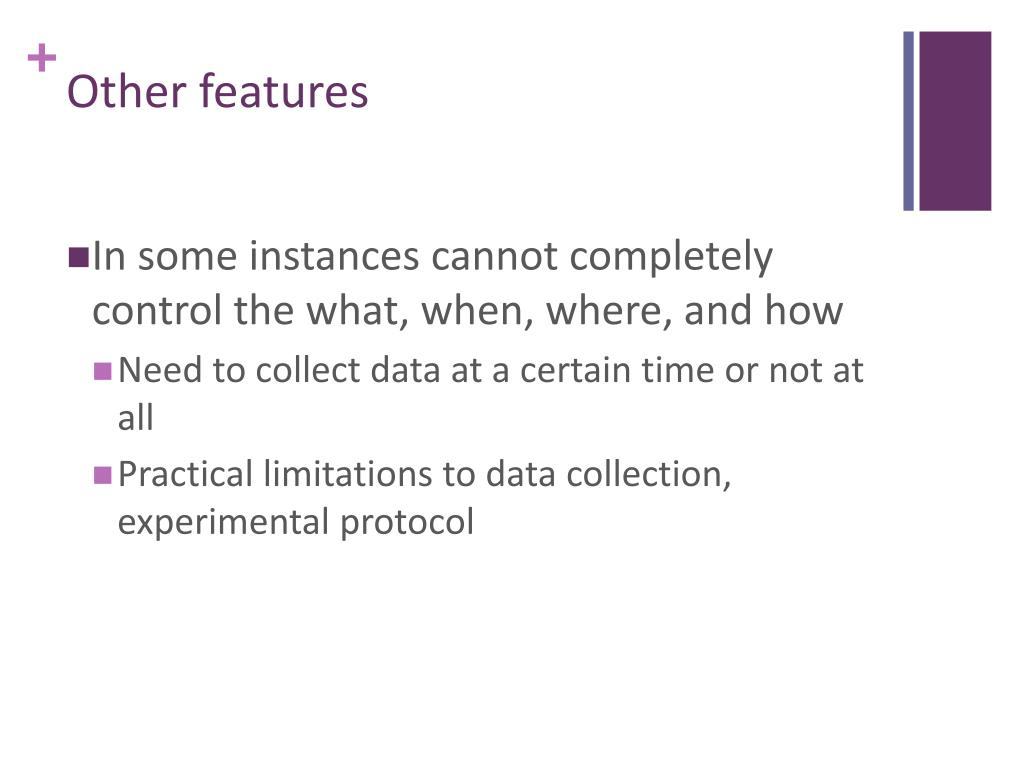 +
Other features

In some instances cannot completely control the what, when, where, and how

Need to collect data at a certain time or not at all

Practical limitations to data collection, experimental protocol